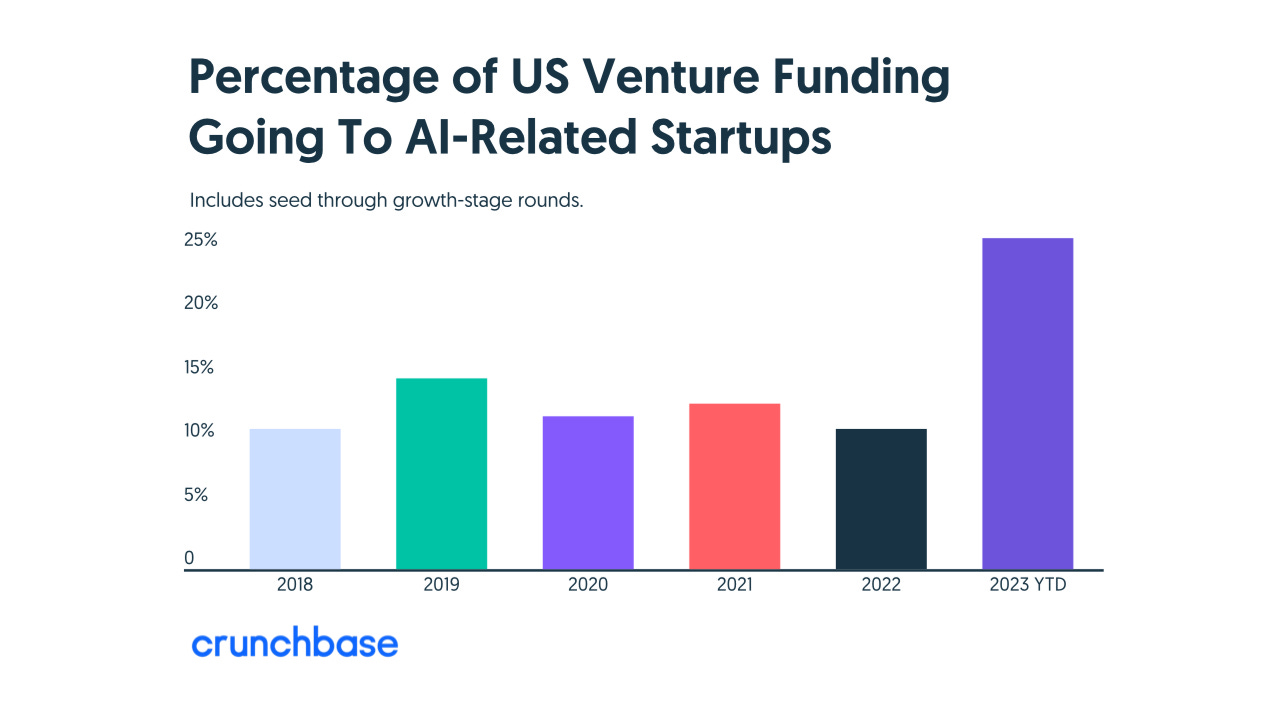 Percentage of US Venture Funding Going To AI-Related Startups

Includes seed through growth-stage rounds.

25%
20%
15%
10%
5%
0

2018
2019
2020
2021
2022
2023 YTD

crunchbase